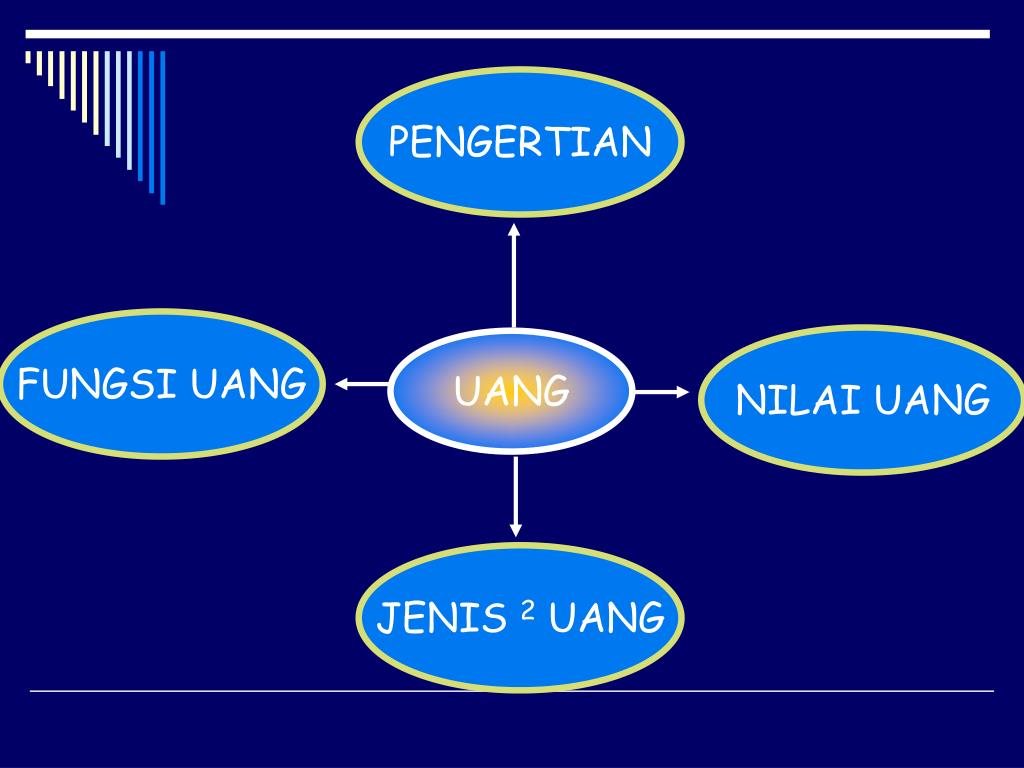 PENGERTIAN

FUNGSI UANG

UANG

NILAI UANG

JENIS $^2$ UANG